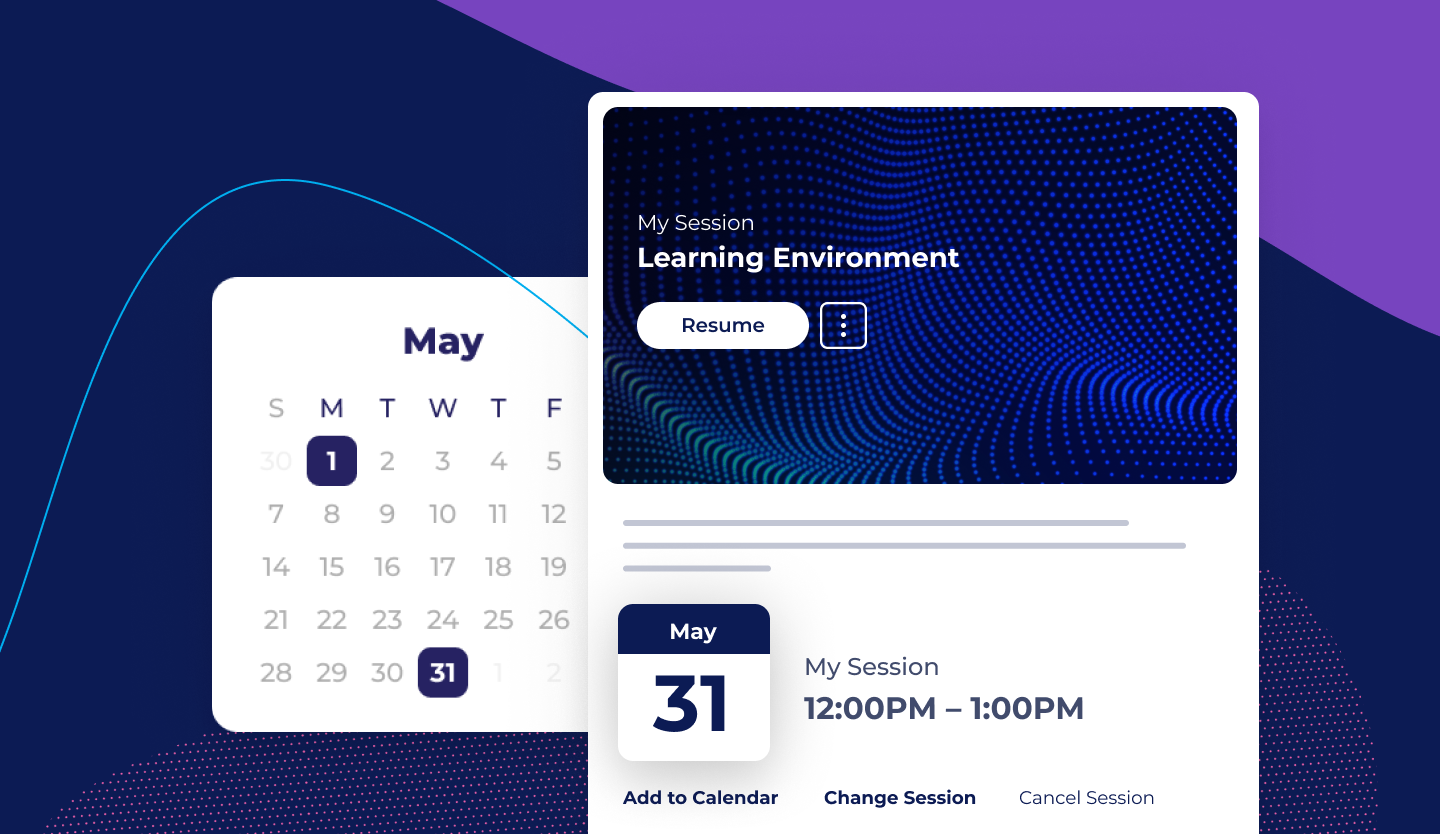 May

| S | M | T | W | T | F |
|---|---|---|---|---|---|
| 30 | 1 | 2 | 3 | 4 | 5 |
| 7 | 8 | 9 | 10 | 11 | 12 |
| 14 | 15 | 16 | 17 | 18 | 19 |
| 21 | 22 | 23 | 24 | 25 | 26 |
| 28 | 29 | 30 | 31 | 1 | 2 |

My Session
Learning Environment

Resume

May
31

My Session
12:00PM – 1:00PM

Add to Calendar
Change Session
Cancel Session